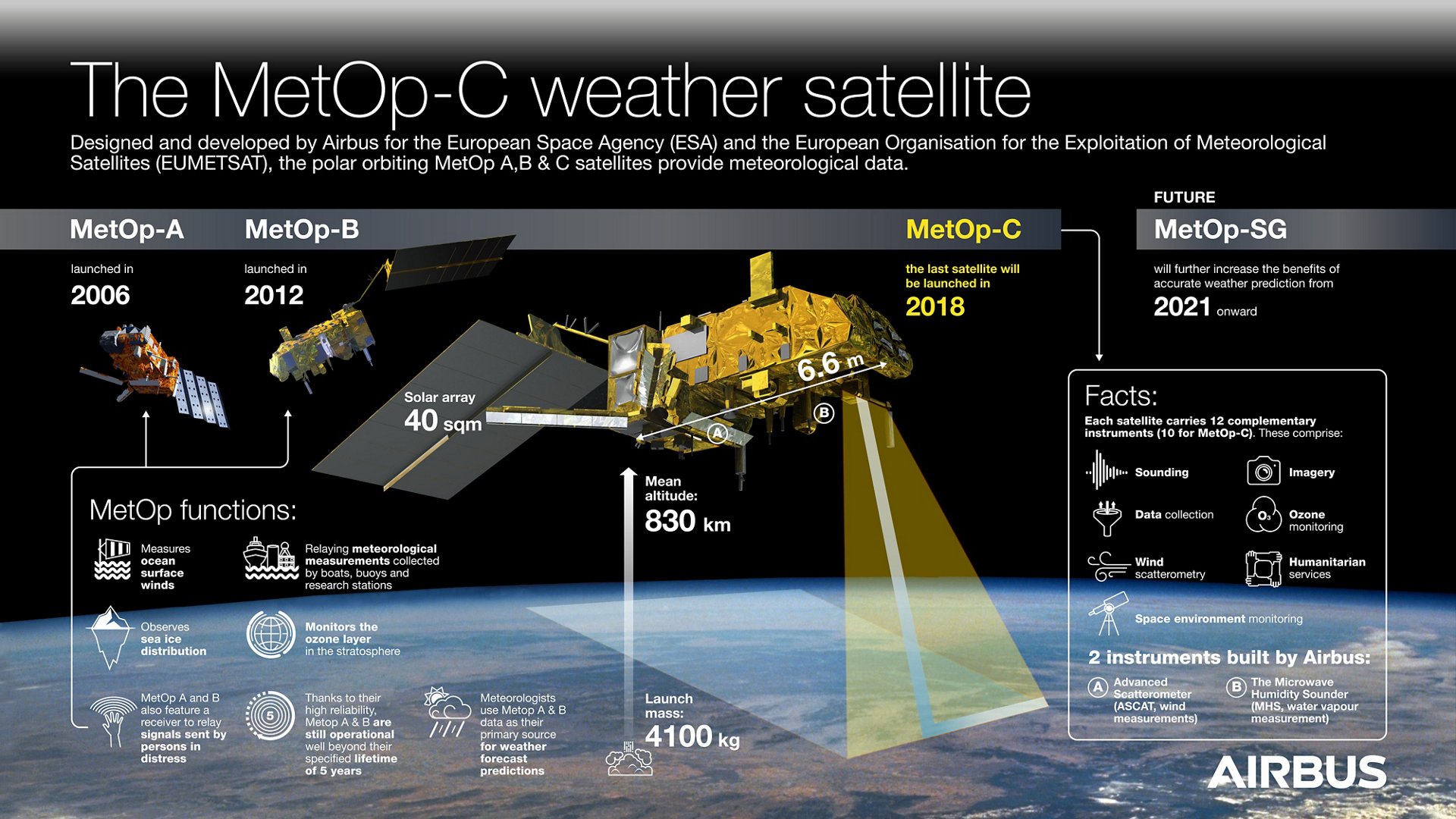 The MetOp-C weather satellite

Designed and developed by Airbus for the European Space Agency (ESA) and the European Organisation for the Exploitation of Meteorological Satellites (EUMETSAT), the polar orbiting MetOp A,B & C satellites provide meteorological data.

MetOp-A

launched in

2006

MetOp-B

launched in

2012

MetOp-C

the last satellite will be launched in

2018

FUTURE

MetOp-SG

will further increase the benefits of accurate weather prediction from

2021 onward

Solar array

40 sqm

6.6 m

A

B

Mean altitude:

830 km

Launch mass:

4100 kg

MetOp functions:

Measures ocean surface winds

Relaying meteorological measurements collected by boats, buoys and research stations

Observes sea ice distribution

Monitors the ozone layer in the stratosphere

MetOp A and B also feature a receiver to relay signals sent by persons in distress

5

Thanks to their high reliability, Metop A & B are still operational well beyond their specified lifetime of 5 years

Meteorologists use Metop A & B data as their primary source for weather forecast predictions

Facts:

Each satellite carries 12 complementary instruments (10 for MetOp-C). These comprise:

Sounding

Imagery

Data collection

$O_3$

Ozone monitoring

Wind scatterometry

Humanitarian services

Space environment monitoring

2 instruments built by Airbus:

A Advanced Scatterometer (ASCAT, wind measurements)

B The Microwave Humidity Sounder (MHS, water vapour measurement)

AIRBUS